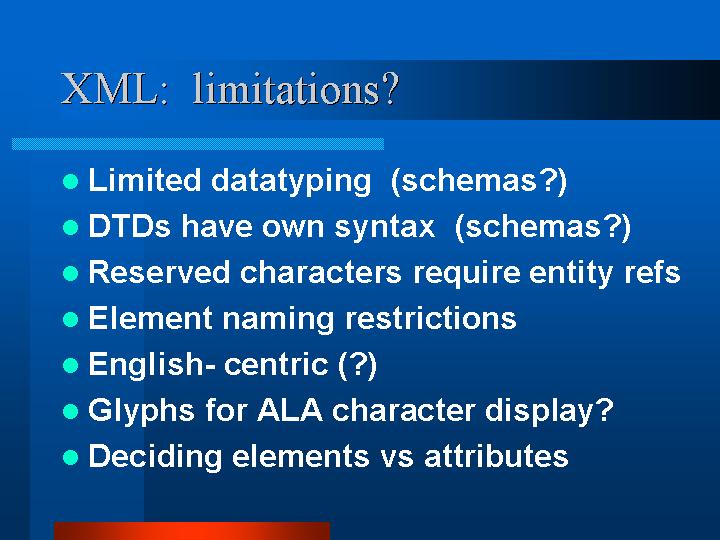 XML: limitations?

- Limited datatyping (schemas?)
- DTDs have own syntax (schemas?)
- Reserved characters require entity refs
- Element naming restrictions
- English- centric (?)
- Glyphs for ALA character display?
- Deciding elements vs attributes